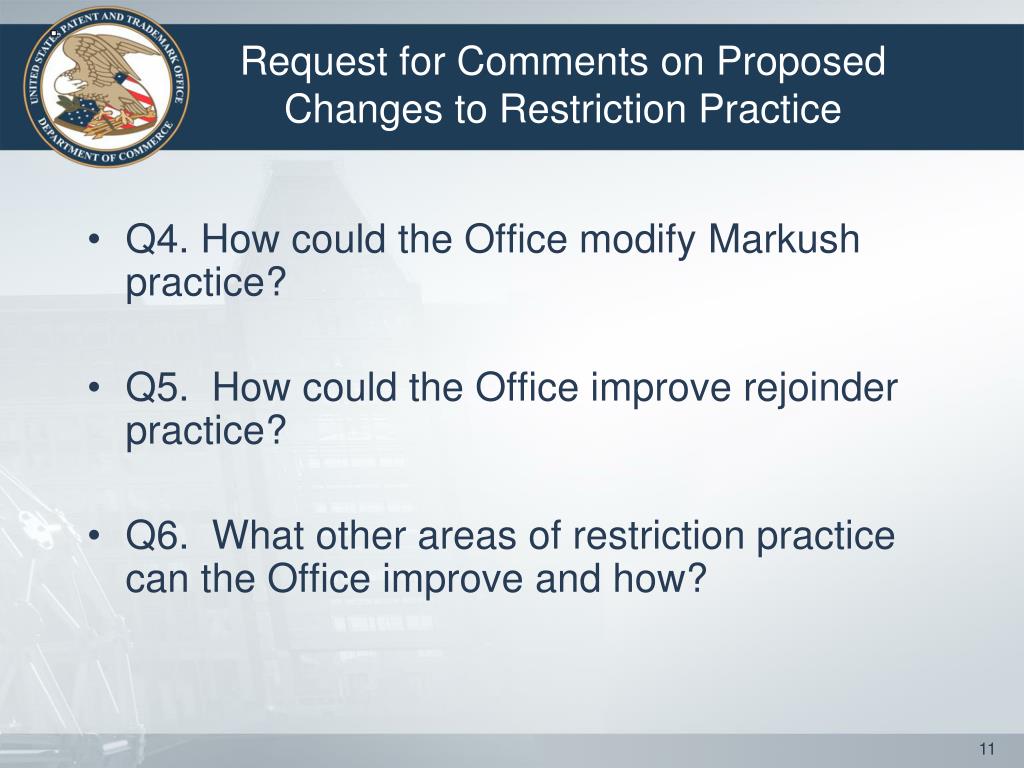 UNITED STATES PATENT AND TRADEMARK OFFICE
DEPARTMENT OF COMMERCE

Request for Comments on Proposed Changes to Restriction Practice

• Q4. How could the Office modify Markush practice?

• Q5. How could the Office improve rejoinder practice?

• Q6. What other areas of restriction practice can the Office improve and how?

11